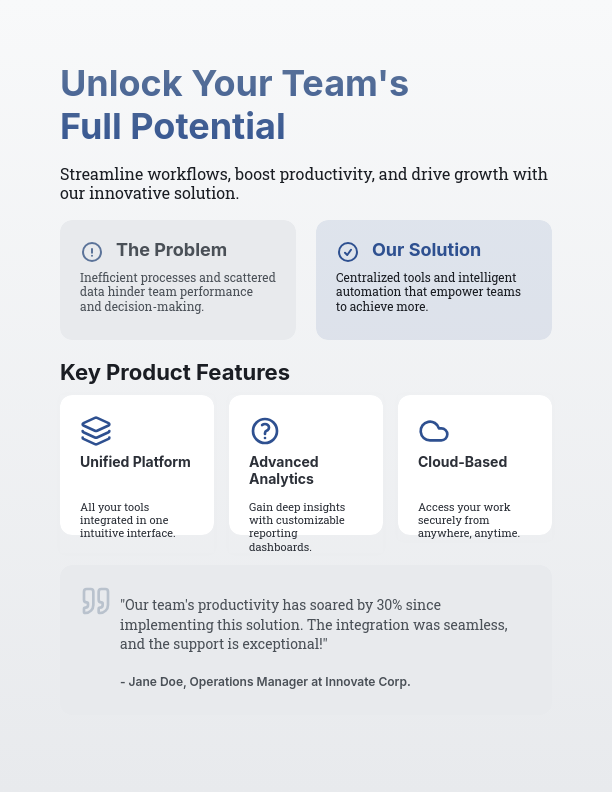 Unlock Your Team's Full Potential

Streamline workflows, boost productivity, and drive growth with our innovative solution.

The Problem

Inefficient processes and scattered data hinder team performance and decision-making.

Our Solution

Centralized tools and intelligent automation that empower teams to achieve more.

Key Product Features

Unified Platform

All your tools integrated in one intuitive interface.

Advanced Analytics

Gain deep insights with customizable reporting dashboards.

Cloud-Based

Access your work securely from anywhere, anytime.

"Our team's productivity has soared by 30% since implementing this solution. The integration was seamless, and the support is exceptional!"

- Jane Doe, Operations Manager at Innovate Corp.